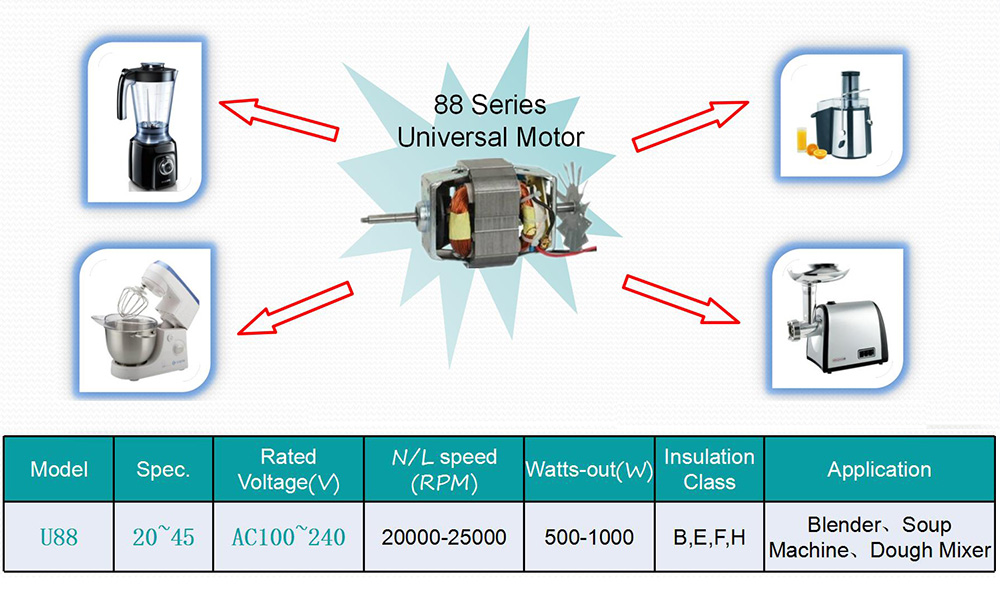 88 Series
Universal Motor

| Model | Spec. | Rated Voltage(V) | N/L speed (RPM) | Watts-out(W) | Insulation Class | Application |
|---|---|---|---|---|---|---|
| U88 | 20~45 | AC100~240 | 20000-25000 | 500-1000 | B,E,F,H | Blender、Soup Machine、Dough Mixer |